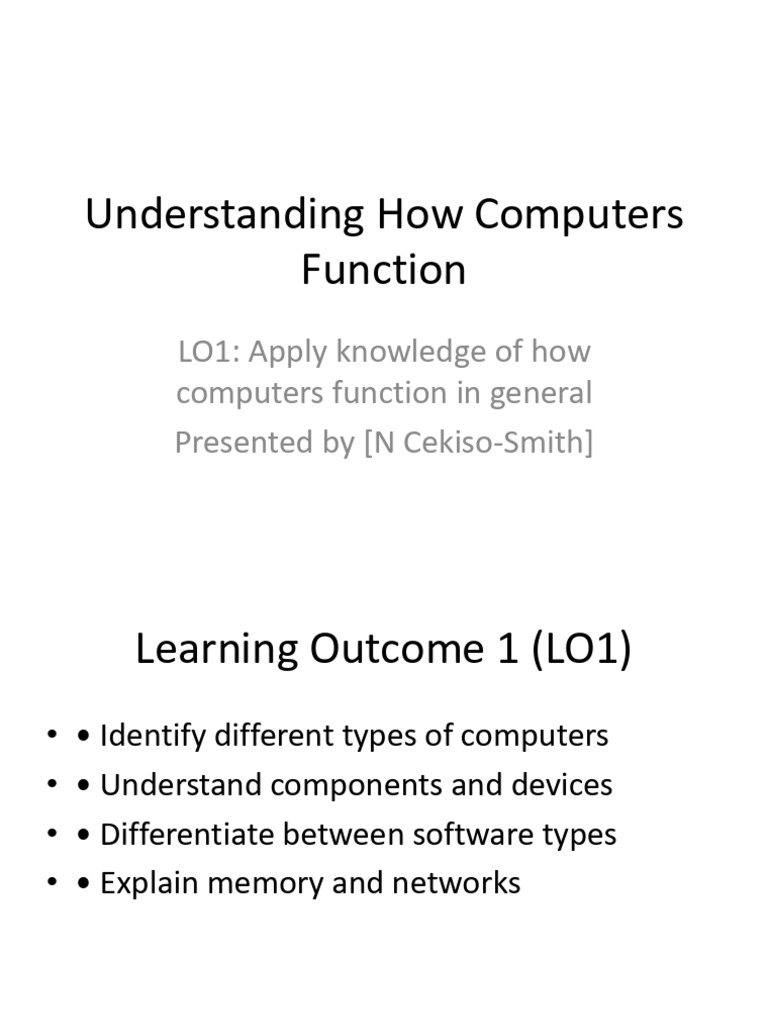 Understanding How Computers Function

LO1: Apply knowledge of how computers function in general

Presented by [N Cekiso-Smith]

Learning Outcome 1 (LO1)

• • Identify different types of computers
• • Understand components and devices
• • Differentiate between software types
• • Explain memory and networks